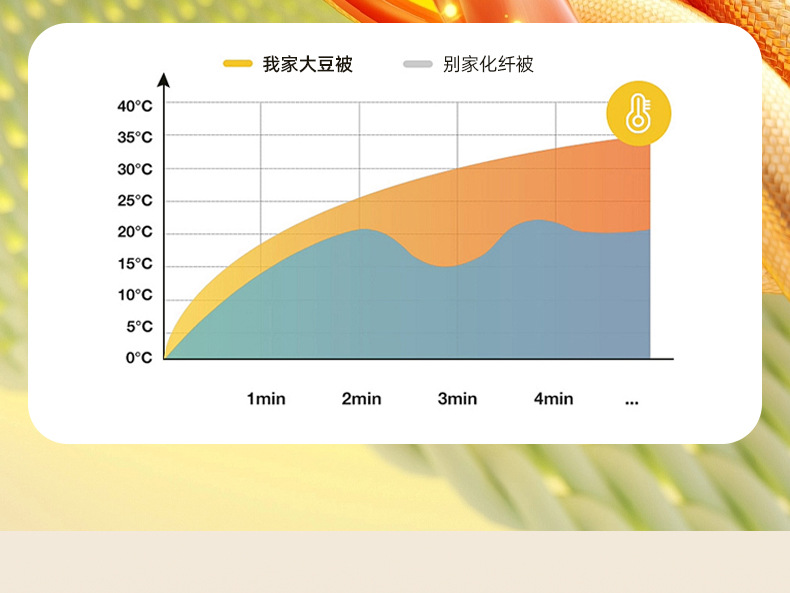 我家大豆被　别家化纤被

40°C
35°C
30°C
25°C
20°C
15°C
10°C
5°C
0°C

1min　2min　3min　4min　...